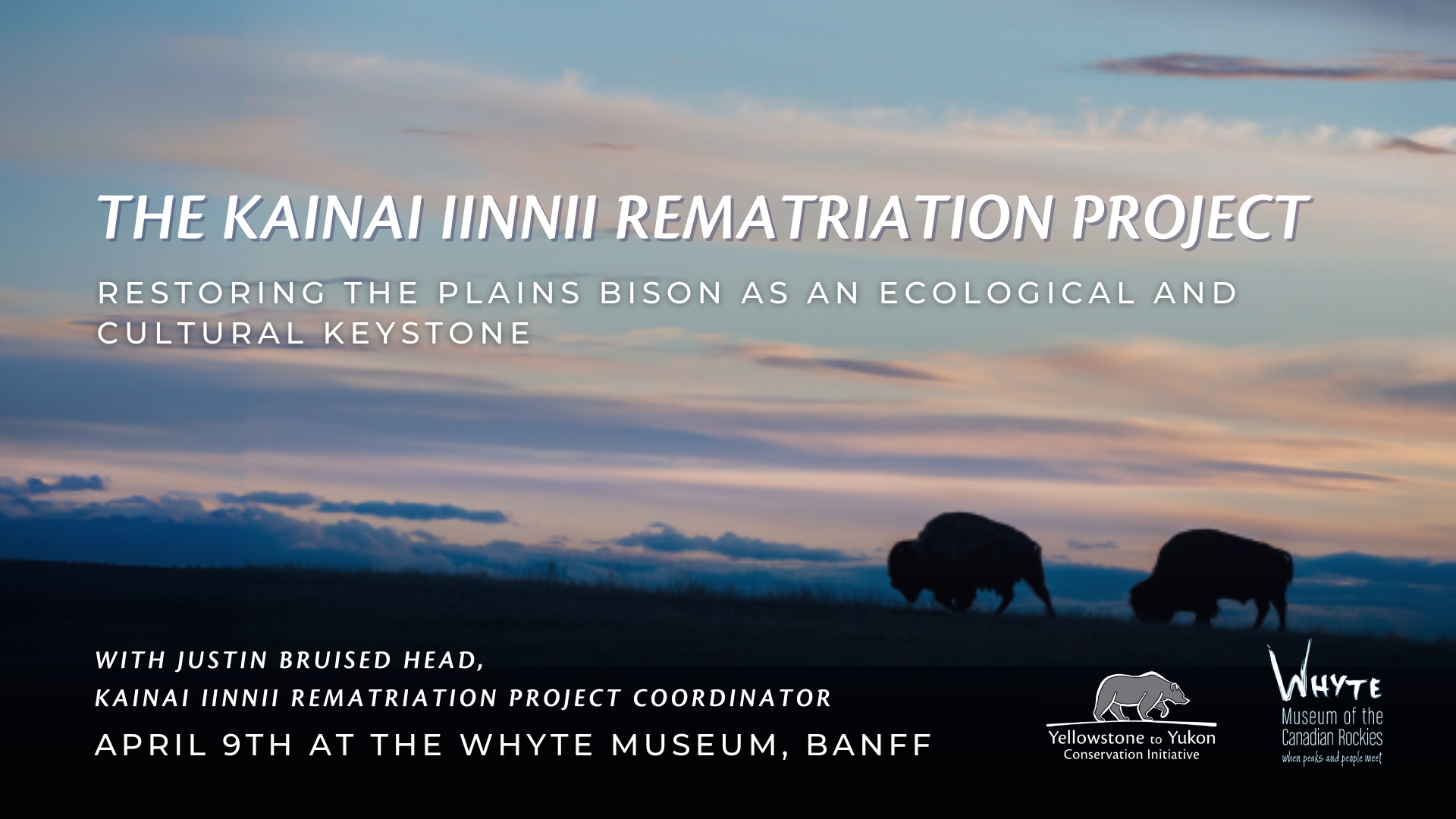 THE KAINAI IINNII REMATRIATION PROJECT

RESTORING THE PLAINS BISON AS AN ECOLOGICAL AND CULTURAL KEYSTONE

WITH JUSTIN BRUISED HEAD,
KAINAI IINNII REMATRIATION PROJECT COORDINATOR

APRIL 9TH AT THE WHYTE MUSEUM, BANFF

Yellowstone to Yukon
Conservation Initiative

WHYTE
Museum of the
Canadian Rockies
when peaks and people meet